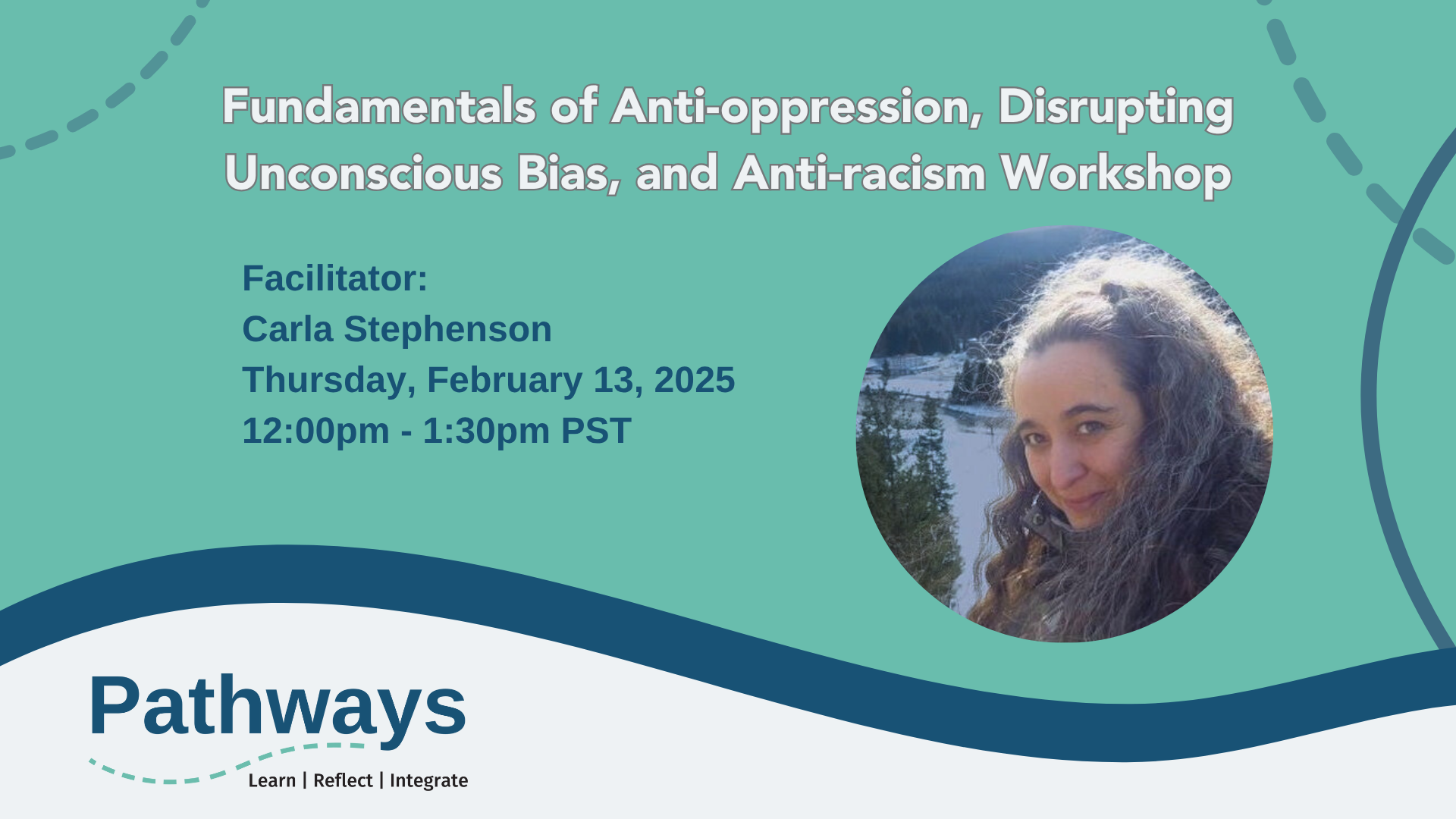 Fundamentals of Anti-oppression, Disrupting Unconscious Bias, and Anti-racism Workshop

Facilitator:
Carla Stephenson
Thursday, February 13, 2025
12:00pm - 1:30pm PST

Pathways
Learn | Reflect | Integrate